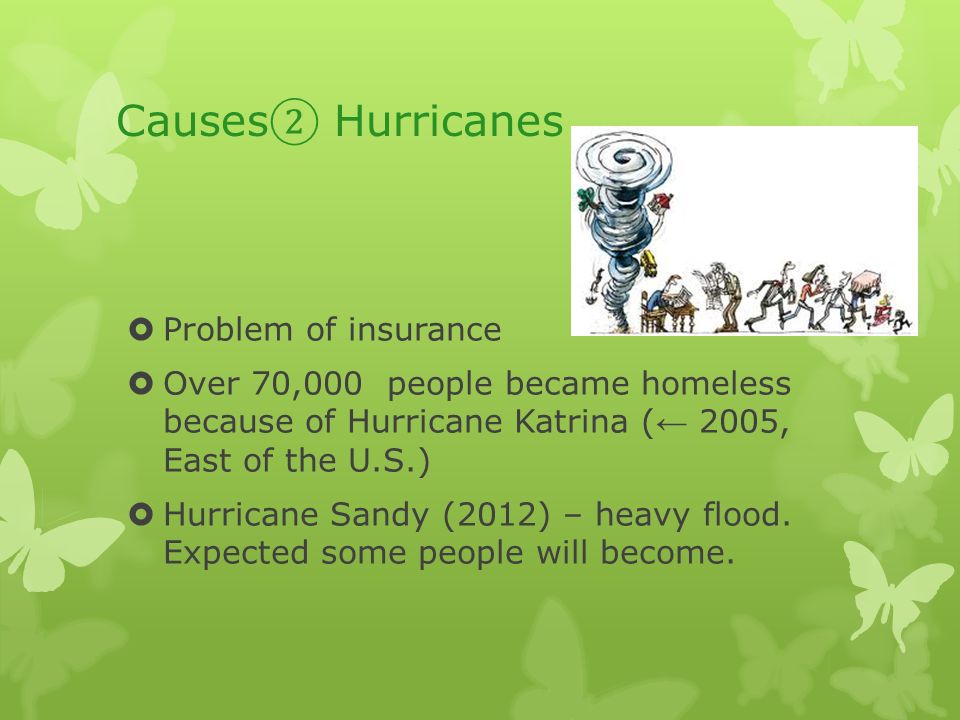 Causes② Hurricanes

Problem of insurance

Over 70,000 people became homeless because of Hurricane Katrina (← 2005, East of the U.S.)

Hurricane Sandy (2012) – heavy flood. Expected some people will become.